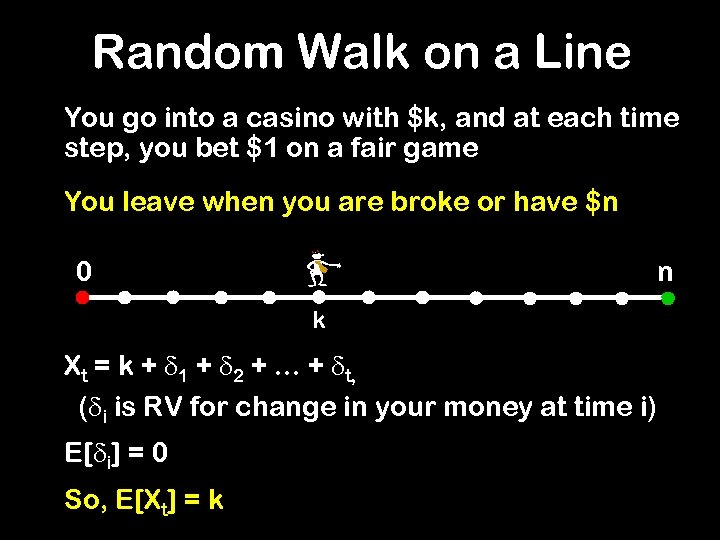 Random Walk on a Line

You go into a casino with \$k, and at each time step, you bet \$1 on a fair game

You leave when you are broke or have \$n

0

n

k

$X_t = k + \delta_1 + \delta_2 + \ldots + \delta_t,$

($\delta_i$ is RV for change in your money at time i)

$E[\delta_i] = 0$

So, $E[X_t] = k$